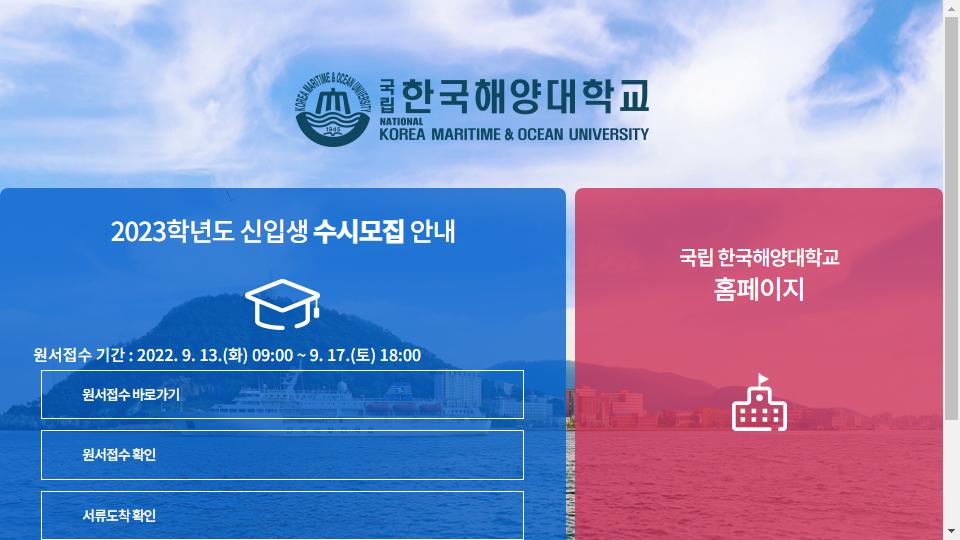 KOREA MARITIME & OCEAN UNIVERSITY
1945
국립 한국해양대학교
NATIONAL
KOREA MARITIME & OCEAN UNIVERSITY

2023학년도 신입생 수시모집 안내

원서접수 기간 : 2022. 9. 13.(화) 09:00 ~ 9. 17.(토) 18:00

원서접수 바로가기

원서접수 확인

서류도착 확인

국립 한국해양대학교
홈페이지